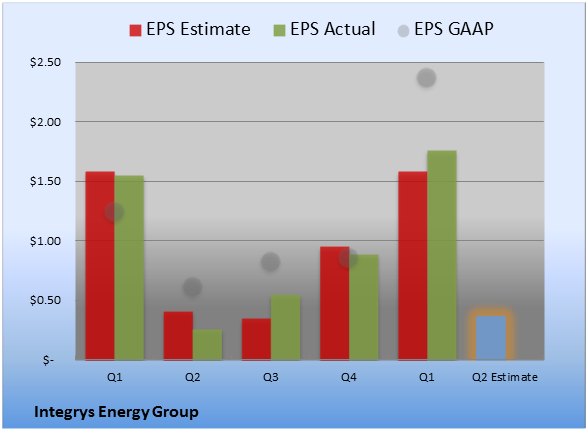 EPS Estimate EPS Actual EPS GAAP

$2.50
$2.00
$1.50
$1.00
$0.50
$-

Q1 Q2 Q3 Q4 Q1 Q2 Estimate

Integrys Energy Group